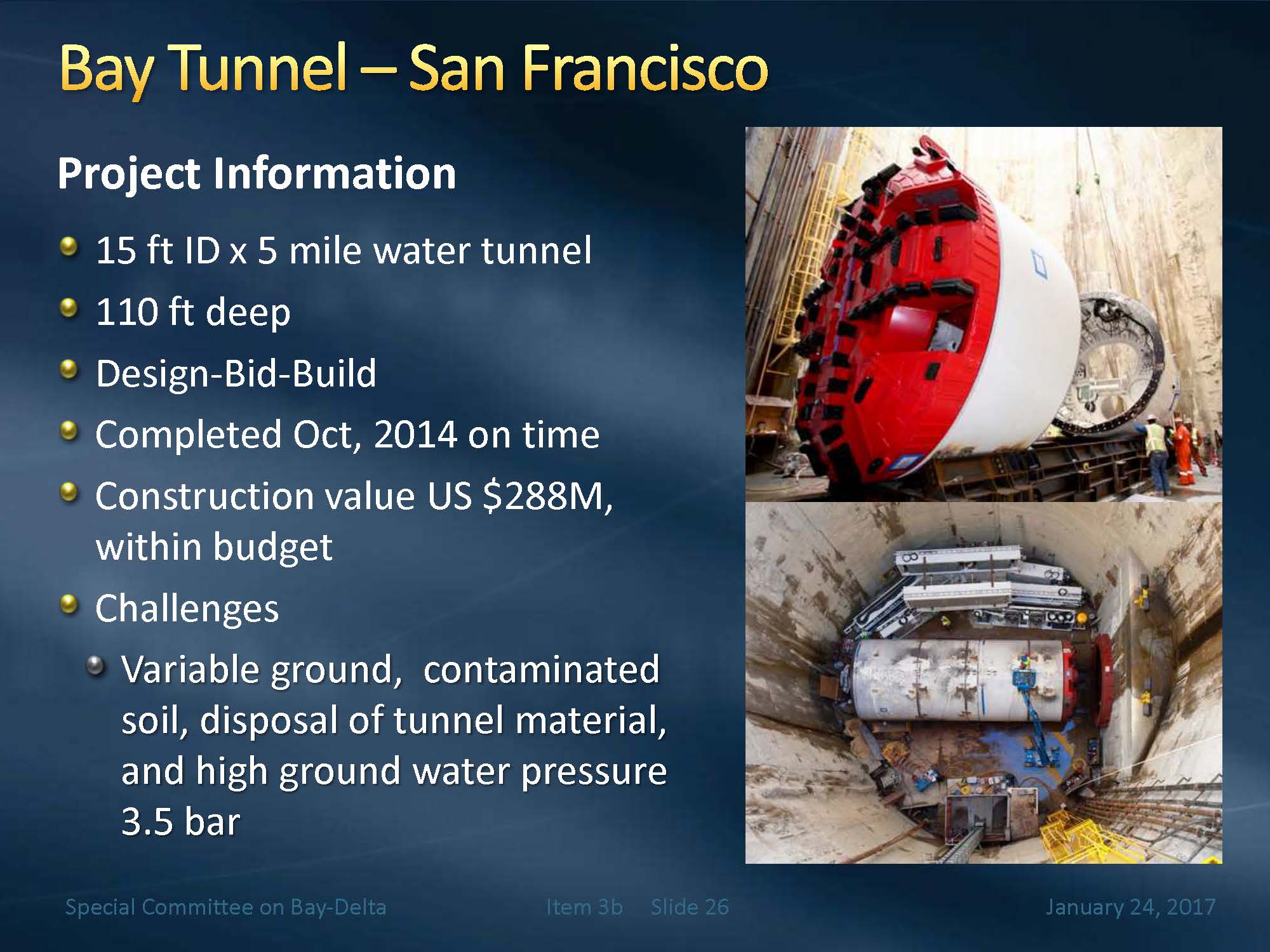 Bay Tunnel – San Francisco

Project Information

15 ft ID x 5 mile water tunnel

110 ft deep

Design-Bid-Build

Completed Oct, 2014 on time

Construction value US $288M, within budget

Challenges

Variable ground, contaminated soil, disposal of tunnel material, and high ground water pressure 3.5 bar

Special Committee on Bay-Delta Item 3b Slide 26 January 24, 2017